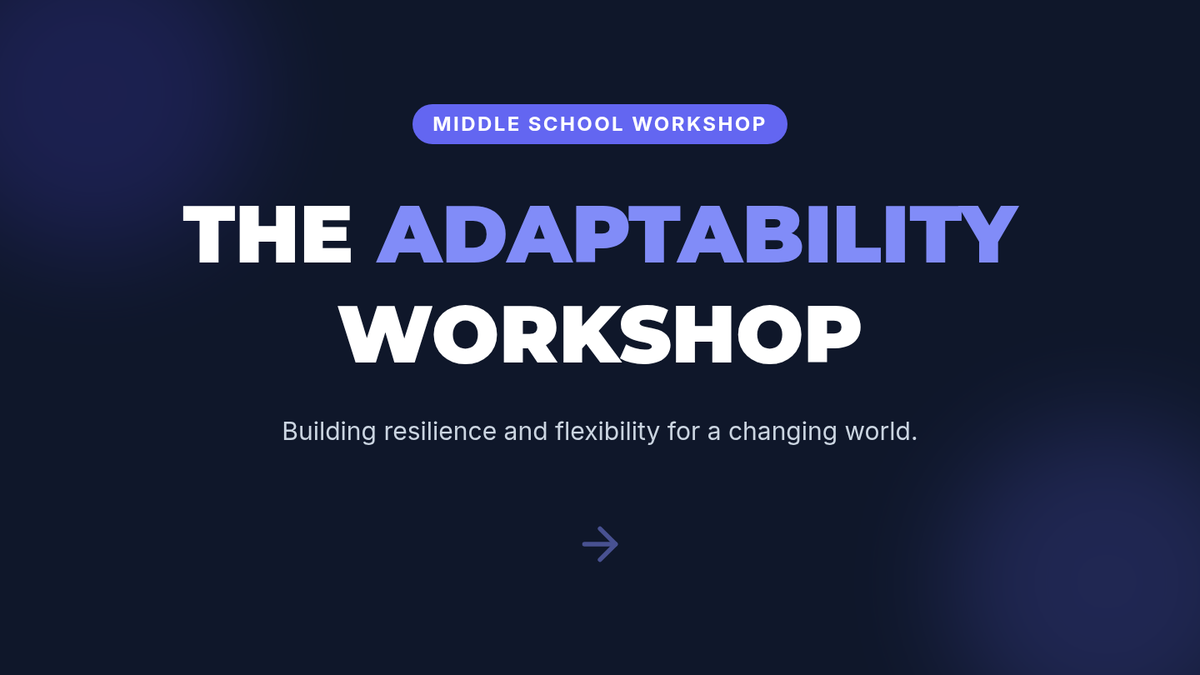 MIDDLE SCHOOL WORKSHOP

THE ADAPTABILITY WORKSHOP

Building resilience and flexibility for a changing world.